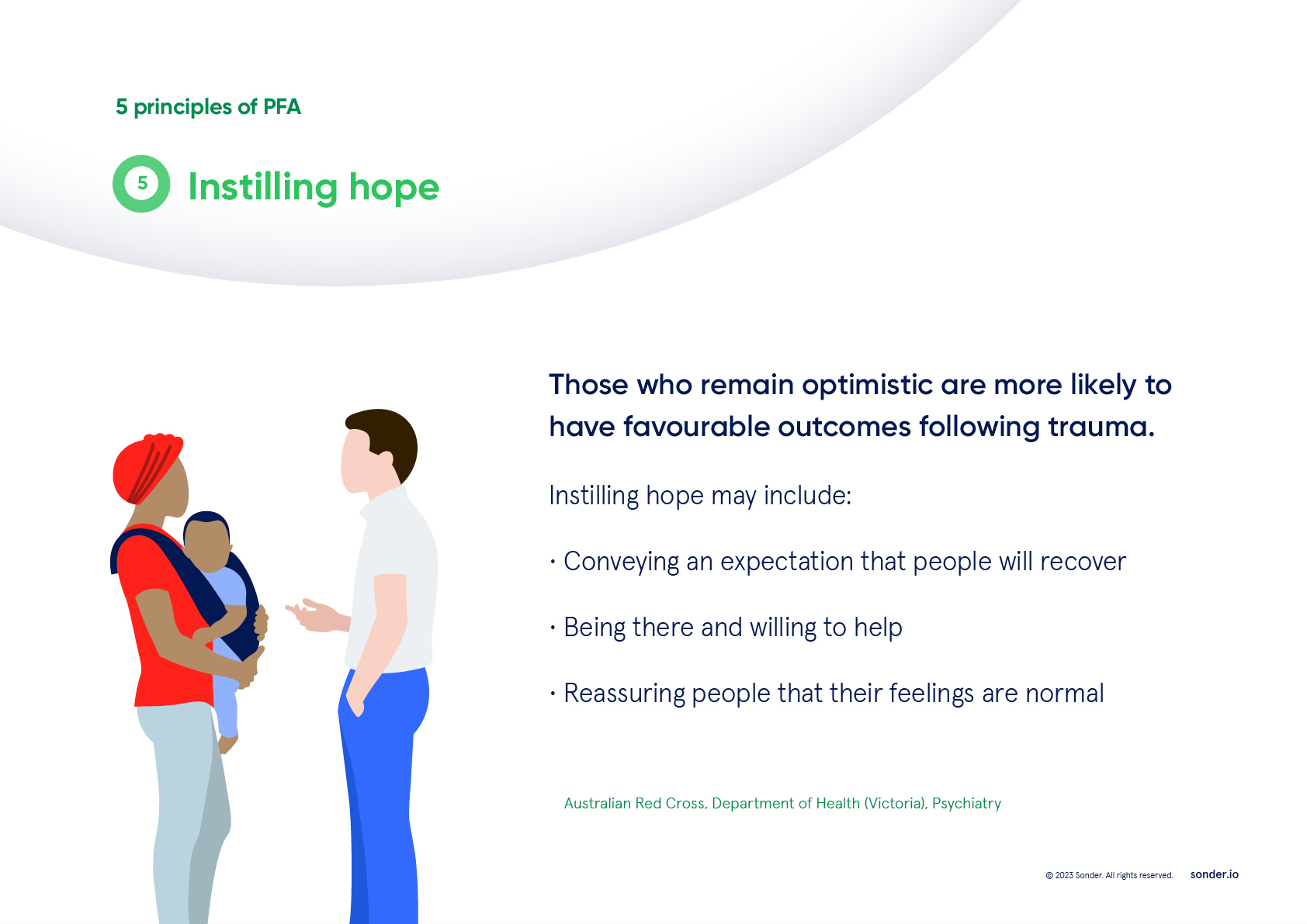 5 principles of PFA

5 Instilling hope

Those who remain optimistic are more likely to have favourable outcomes following trauma.

Instilling hope may include:

· Conveying an expectation that people will recover

· Being there and willing to help

· Reassuring people that their feelings are normal

Australian Red Cross, Department of Health (Victoria), Psychiatry

© 2023 Sonder. All rights reserved. sonder.io